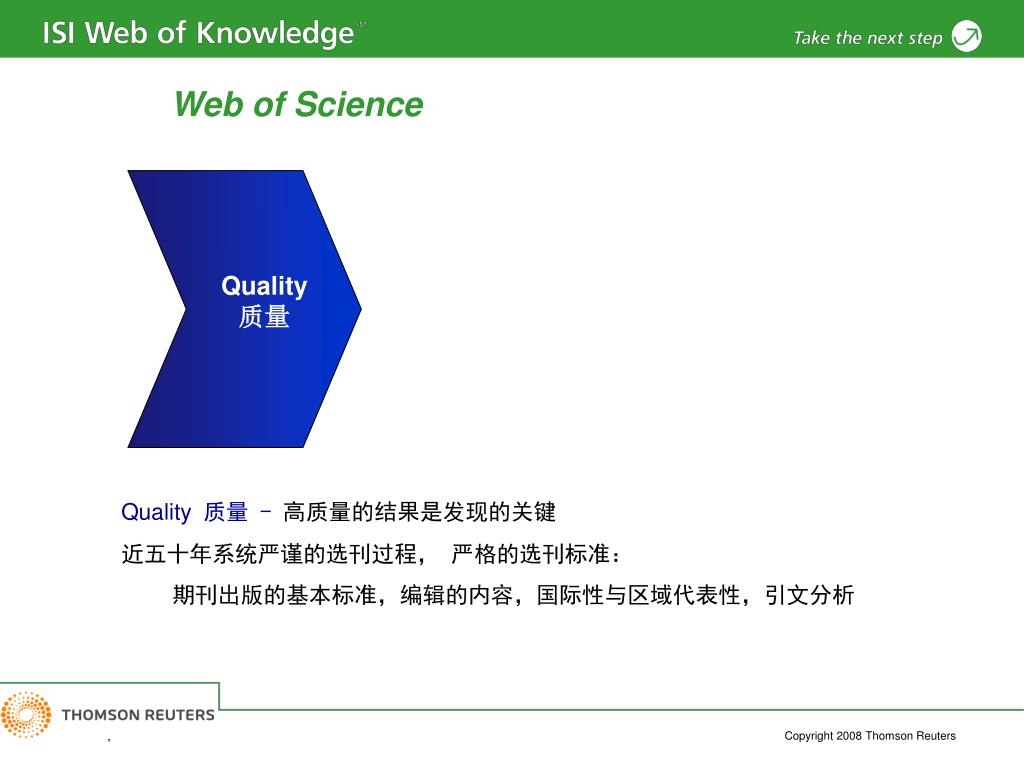 ISI Web of Knowledge℠

Take the next step

Web of Science

Quality
质量

Quality 质量 – 高质量的结果是发现的关键

近五十年系统严谨的选刊过程， 严格的选刊标准：

期刊出版的基本标准，编辑的内容，国际性与区域代表性，引文分析

THOMSON REUTERS

Copyright 2008 Thomson Reuters